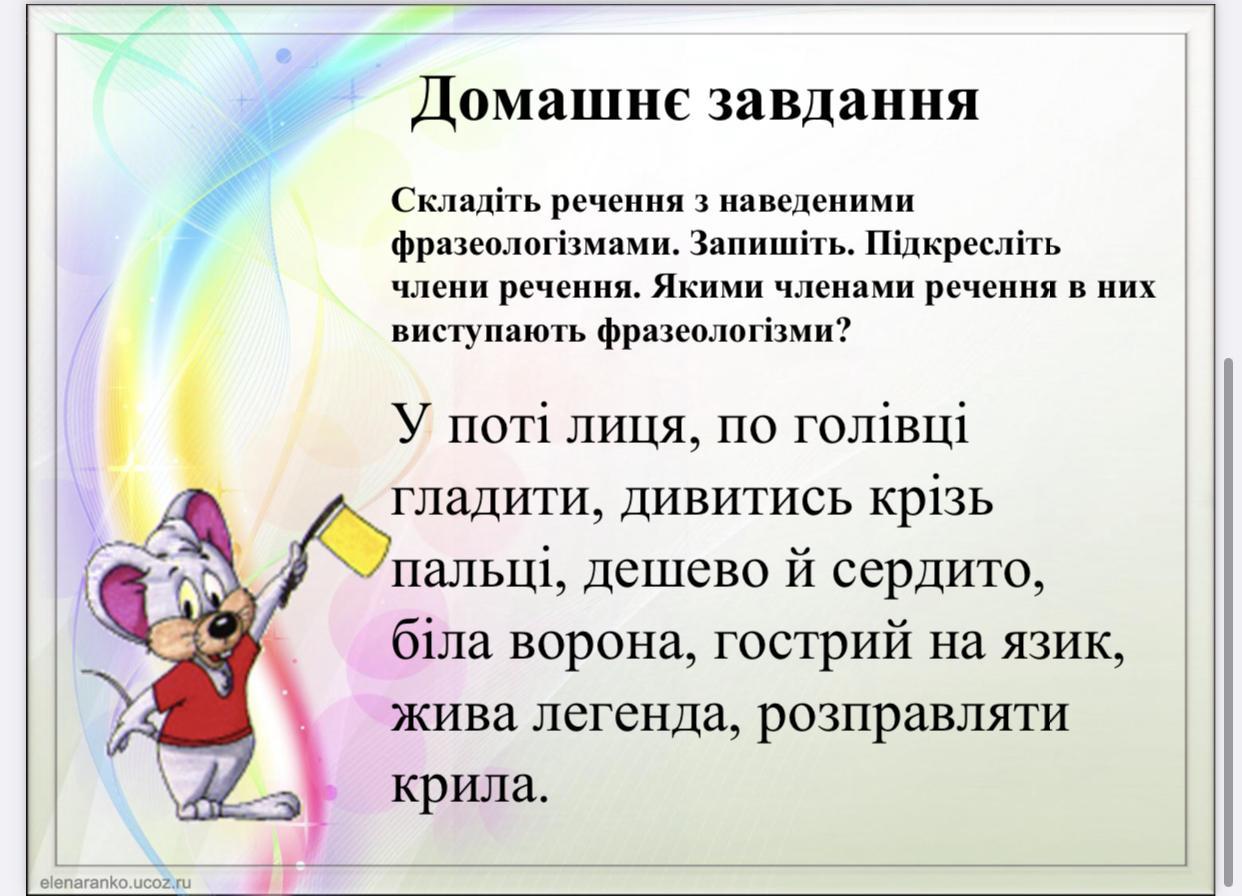 Домашнє завдання

Складіть речення з наведеними фразеологізмами. Запишіть. Підкресліть члени речення. Якими членами речення в них виступають фразеологізми?

У поті лиця, по голівці гладити, дивитись крізь пальці, дешево й сердито, біла ворона, гострий на язик, жива легенда, розправляти крила.

elenaranko.ucoz.ru